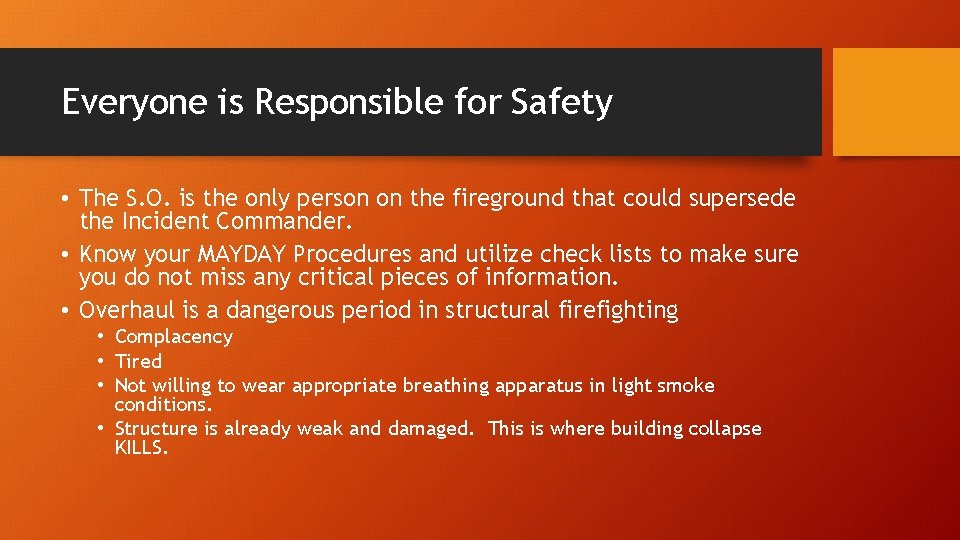 Everyone is Responsible for Safety

• The S.O. is the only person on the fireground that could supersede the Incident Commander.
• Know your MAYDAY Procedures and utilize check lists to make sure you do not miss any critical pieces of information.
• Overhaul is a dangerous period in structural firefighting
  • Complacency
  • Tired
  • Not willing to wear appropriate breathing apparatus in light smoke conditions.
  • Structure is already weak and damaged.  This is where building collapse KILLS.